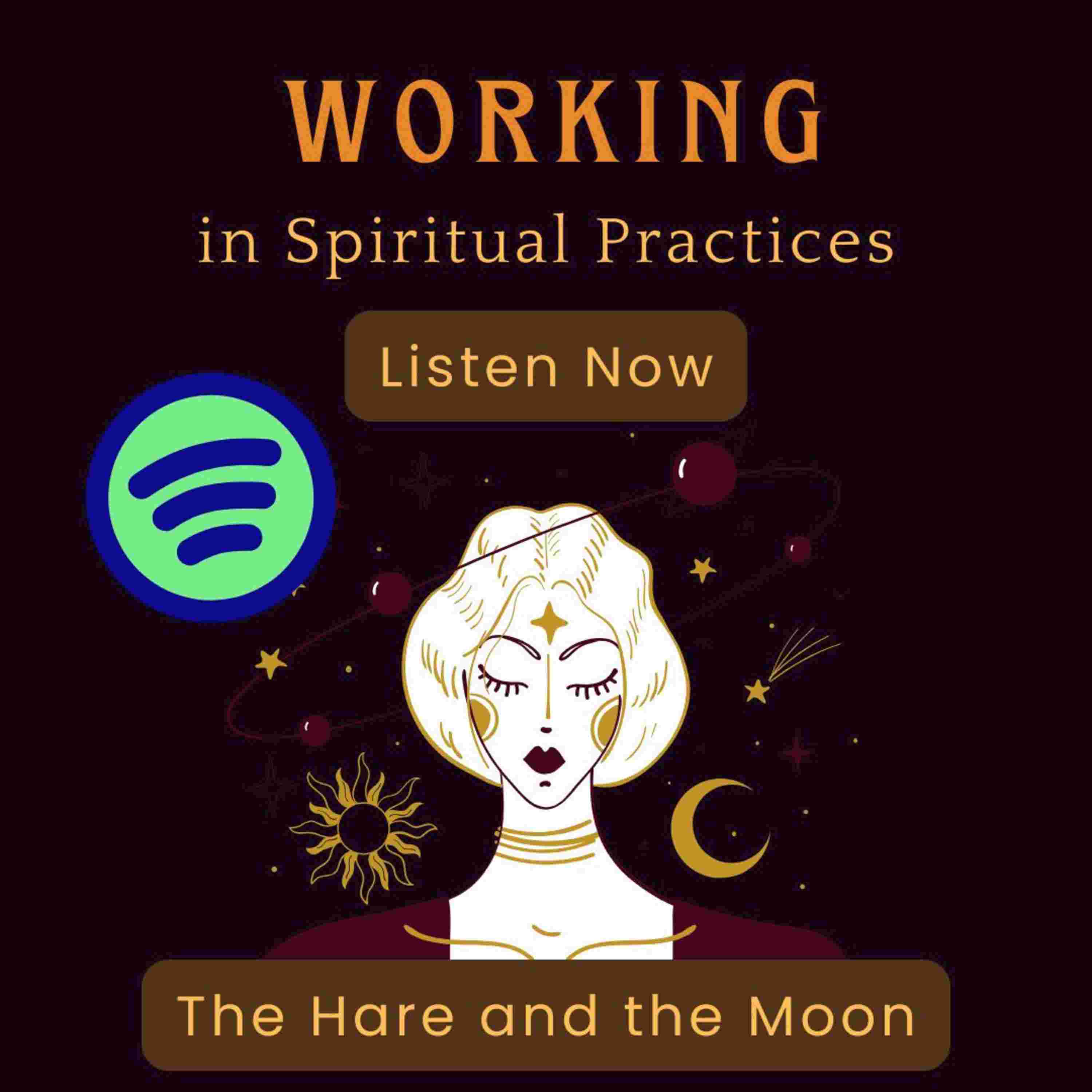 WORKING

in Spiritual Practices

Listen Now

The Hare and the Moon